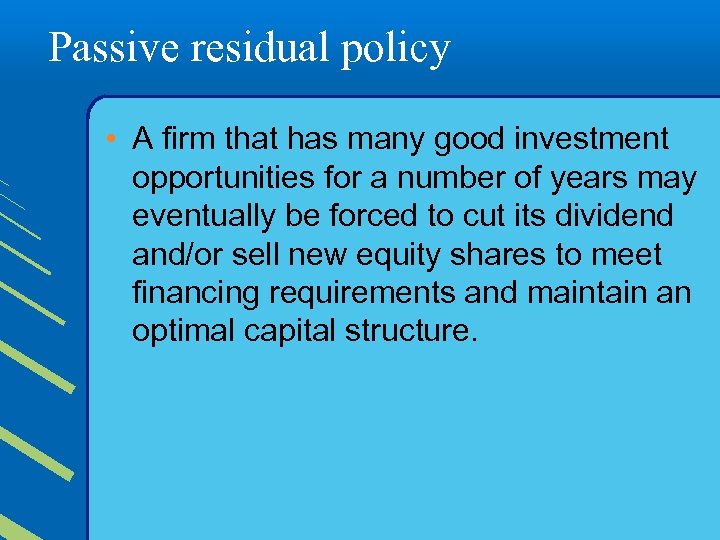 Passive residual policy

• A firm that has many good investment opportunities for a number of years may eventually be forced to cut its dividend and/or sell new equity shares to meet financing requirements and maintain an optimal capital structure.